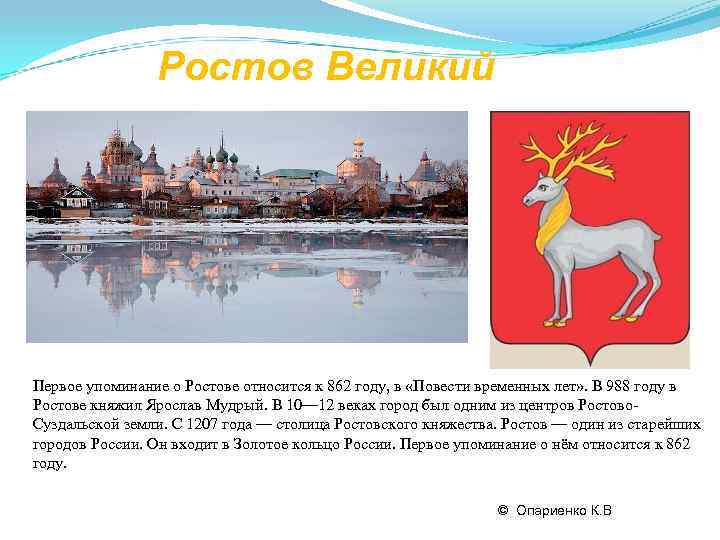 Ростов Великий

Первое упоминание о Ростове относится к 862 году, в «Повести временных лет». В 988 году в Ростове княжил Ярослав Мудрый. В 10—12 веках город был одним из центров Ростово-Суздальской земли. С 1207 года — столица Ростовского княжества. Ростов — один из старейших городов России. Он входит в Золотое кольцо России. Первое упоминание о нём относится к 862 году.

© Опариенко К.В